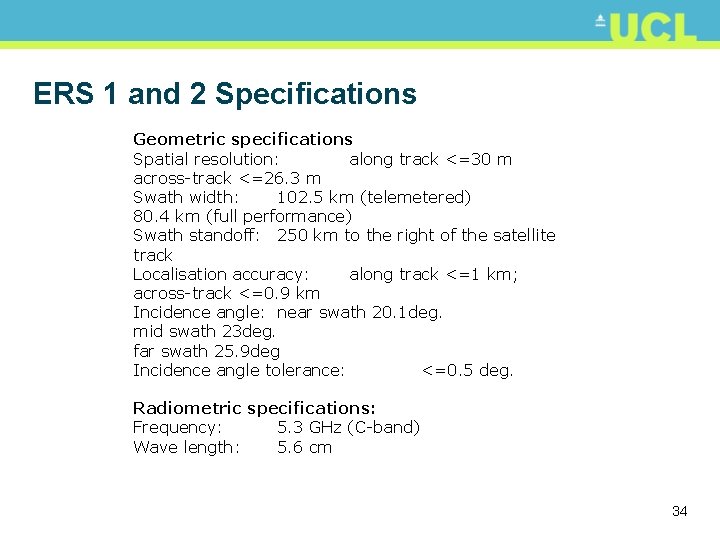 UCL

ERS 1 and 2 Specifications

Geometric specifications
Spatial resolution: along track <=30 m
across-track <=26.3 m
Swath width: 102.5 km (telemetered)
80.4 km (full performance)
Swath standoff: 250 km to the right of the satellite track
Localisation accuracy: along track <=1 km;
across-track <=0.9 km
Incidence angle: near swath 20.1deg.
mid swath 23deg.
far swath 25.9deg
Incidence angle tolerance: <=0.5 deg.

Radiometric specifications:
Frequency: 5.3 GHz (C-band)
Wave length: 5.6 cm

34